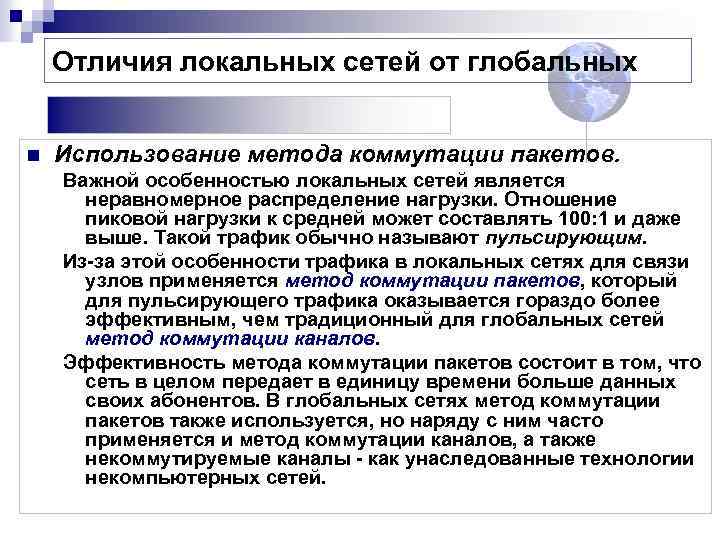 Отличия локальных сетей от глобальных

Использование метода коммутации пакетов.

Важной особенностью локальных сетей является неравномерное распределение нагрузки. Отношение пиковой нагрузки к средней может составлять 100:1 и даже выше. Такой трафик обычно называют пульсирующим.

Из-за этой особенности трафика в локальных сетях для связи узлов применяется метод коммутации пакетов, который для пульсирующего трафика оказывается гораздо более эффективным, чем традиционный для глобальных сетей метод коммутации каналов.

Эффективность метода коммутации пакетов состоит в том, что сеть в целом передает в единицу времени больше данных своих абонентов. В глобальных сетях метод коммутации пакетов также используется, но наряду с ним часто применяется и метод коммутации каналов, а также некоммутируемые каналы - как унаследованные технологии некомпьютерных сетей.